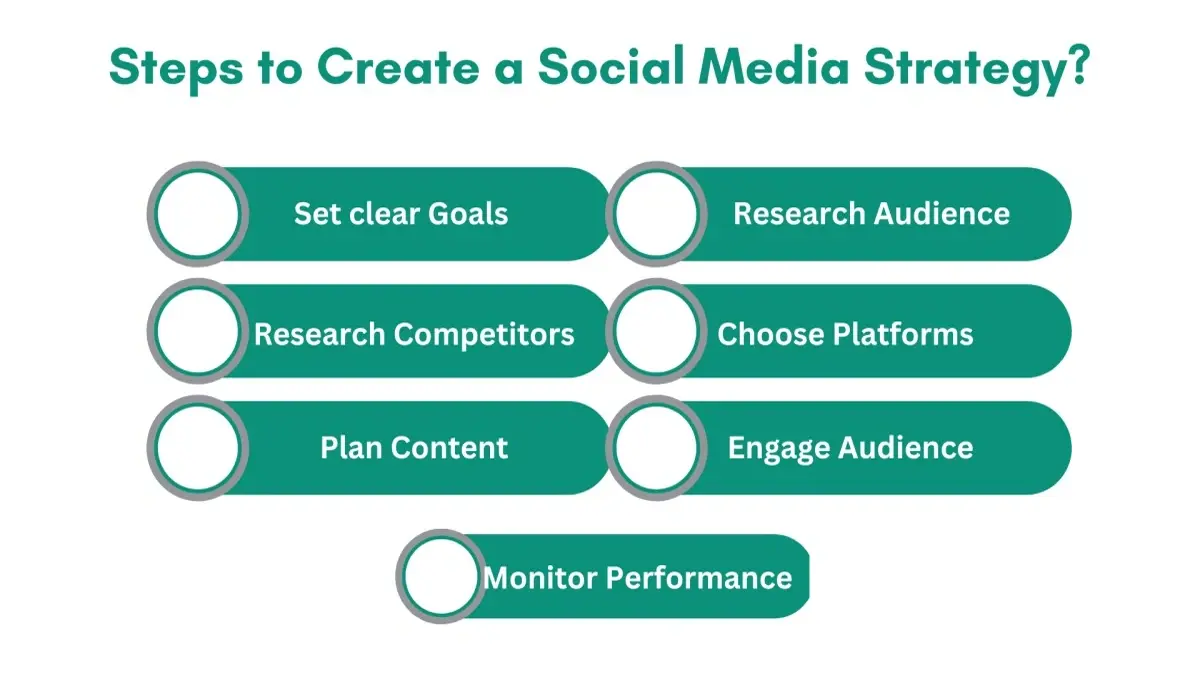 Steps to Create a Social Media Strategy?

Set clear Goals

Research Audience

Research Competitors

Choose Platforms

Plan Content

Engage Audience

Monitor Performance